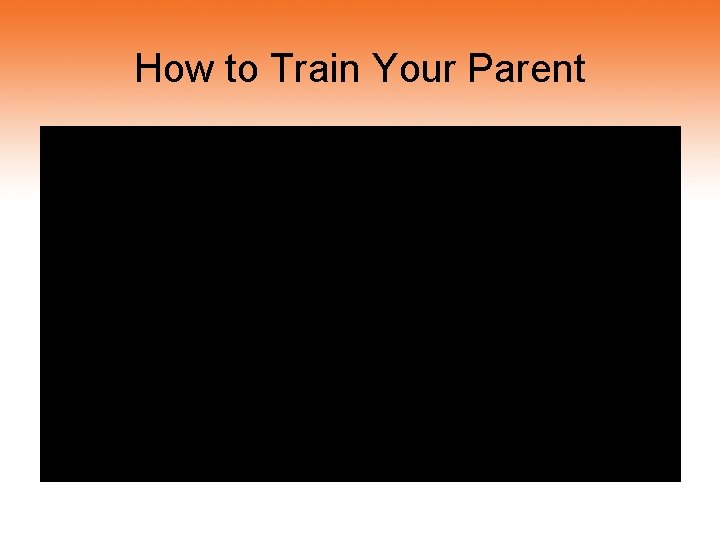 How to Train Your Parent